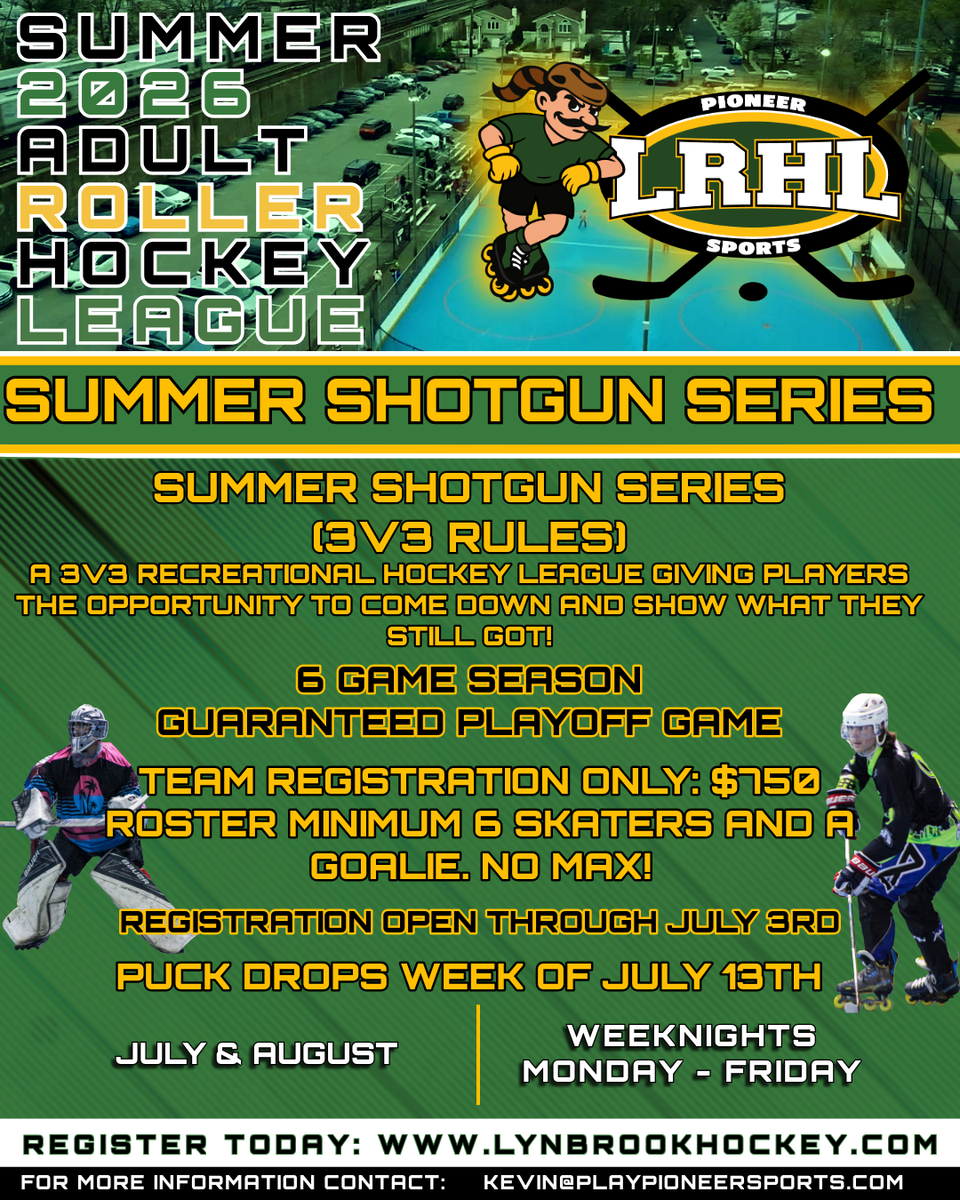 SUMMER 2026 ADULT ROLLER HOCKEY LEAGUE

PIONEER LRHL SPORTS

SUMMER SHOTGUN SERIES

SUMMER SHOTGUN SERIES (3V3 RULES)

A 3V3 RECREATIONAL HOCKEY LEAGUE GIVING PLAYERS THE OPPORTUNITY TO COME DOWN AND SHOW WHAT THEY STILL GOT!

6 GAME SEASON
GUARANTEED PLAYOFF GAME

TEAM REGISTRATION ONLY: $750
ROSTER MINIMUM 6 SKATERS AND A GOALIE. NO MAX!

REGISTRATION OPEN THROUGH JULY 3RD

PUCK DROPS WEEK OF JULY 13TH

JULY & AUGUST

WEEKNIGHTS
MONDAY - FRIDAY

REGISTER TODAY: WWW.LYNBROOKHOCKEY.COM

FOR MORE INFORMATION CONTACT: KEVIN@PLAYPIONEERSPORTS.COM